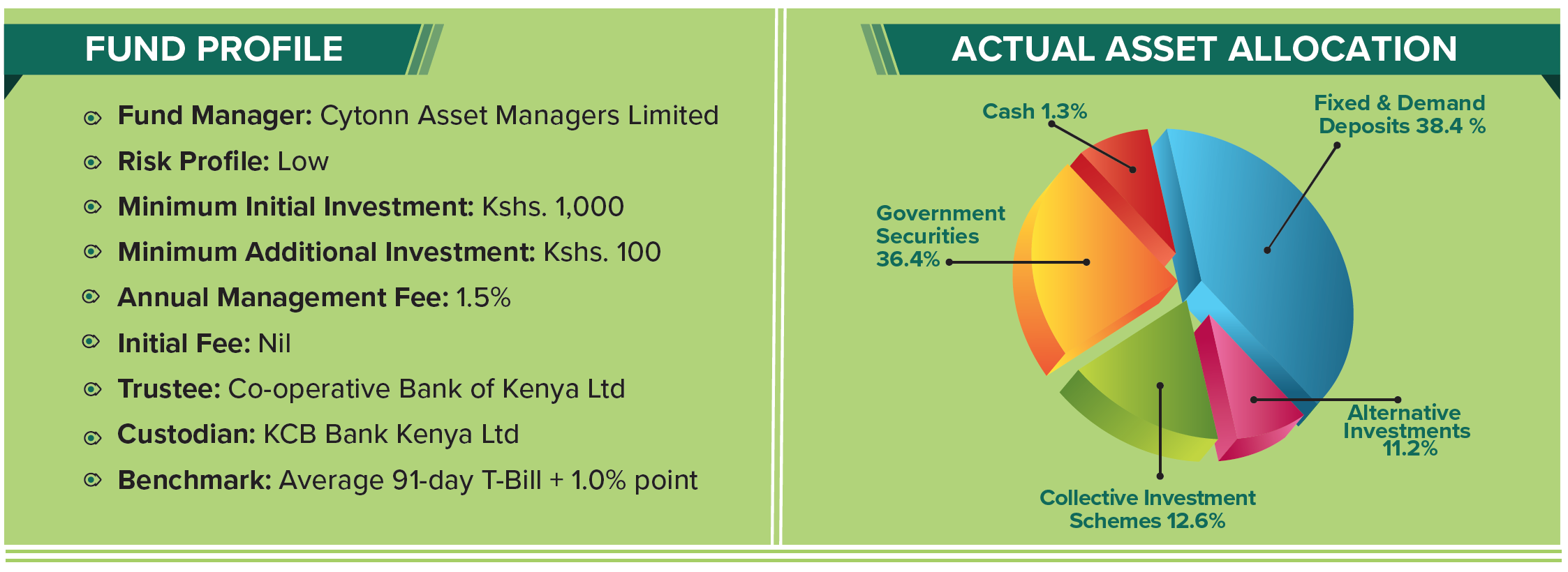 FUND PROFILE

Fund Manager: Cytonn Asset Managers Limited

Risk Profile: Low

Minimum Initial Investment: Kshs. 1,000

Minimum Additional Investment: Kshs. 100

Annual Management Fee: 1.5%

Initial Fee: Nil

Trustee: Co-operative Bank of Kenya Ltd

Custodian: KCB Bank Kenya Ltd

Benchmark: Average 91-day T-Bill + 1.0% point

ACTUAL ASSET ALLOCATION

Cash 1.3%

Fixed & Demand Deposits 38.4 %

Government Securities 36.4%

Alternative Investments 11.2%

Collective Investment Schemes 12.6%